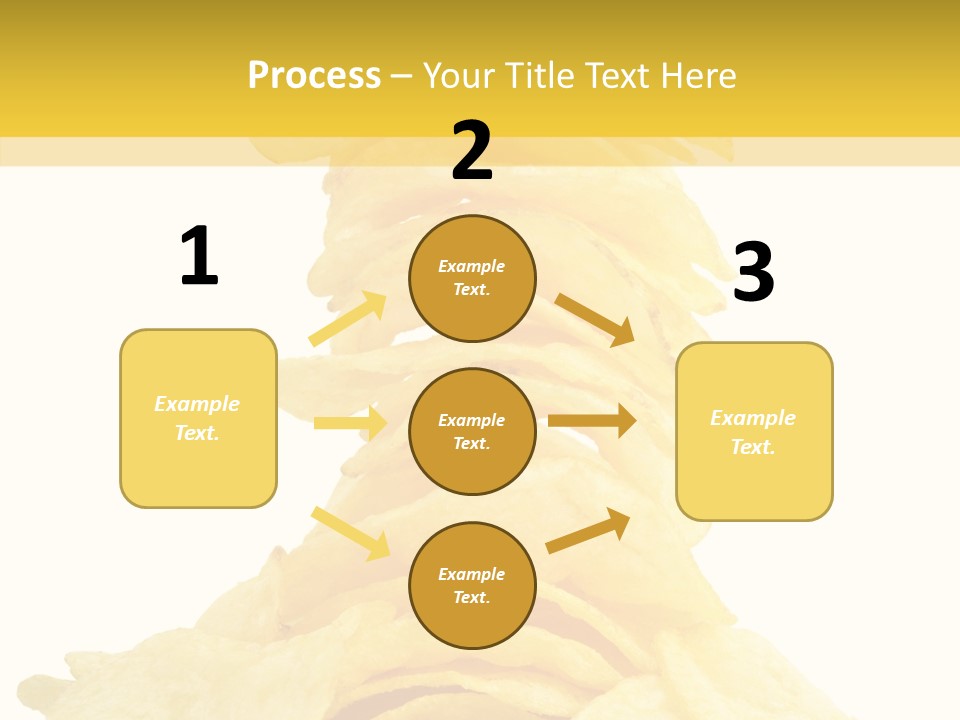 Process – Your Title Text Here

1

Example Text.

2

Example Text.

Example Text.

Example Text.

3

Example Text.